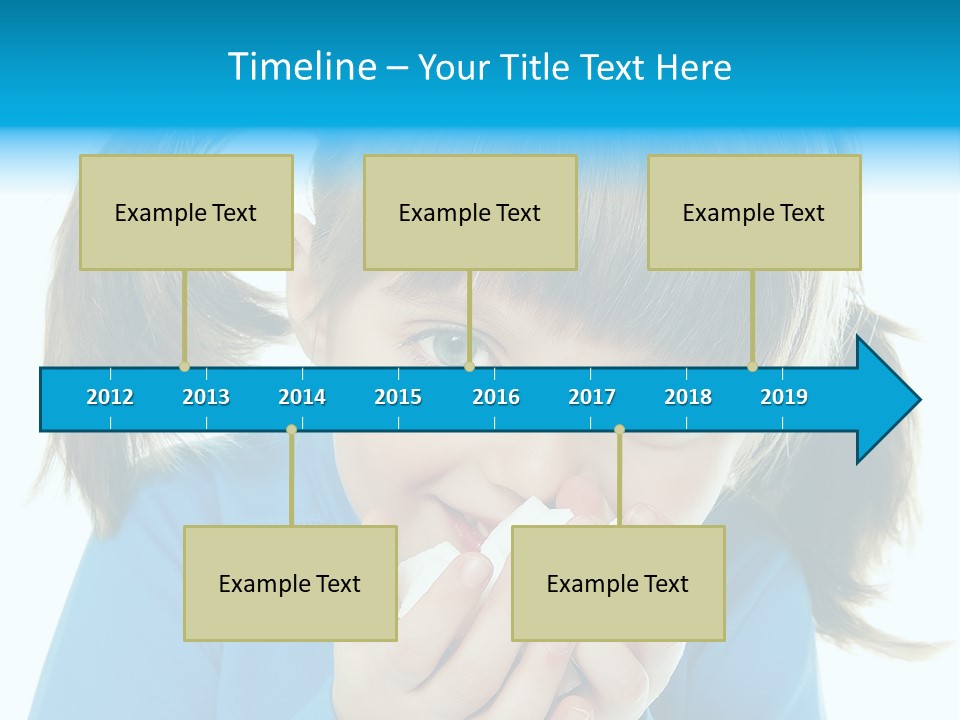 Timeline – Your Title Text Here

Example Text

Example Text

Example Text

2012
2013
2014
2015
2016
2017
2018
2019

Example Text

Example Text